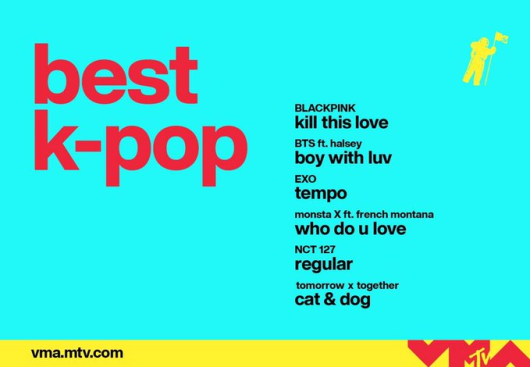 best
k-pop

BLACKPINK
kill this love

BTS ft. halsey
boy with luv

EXO
tempo

monsta X ft. french montana
who do u love

NCT 127
regular

tomorrow x together
cat & dog

vma.mtv.com

VMA MTV